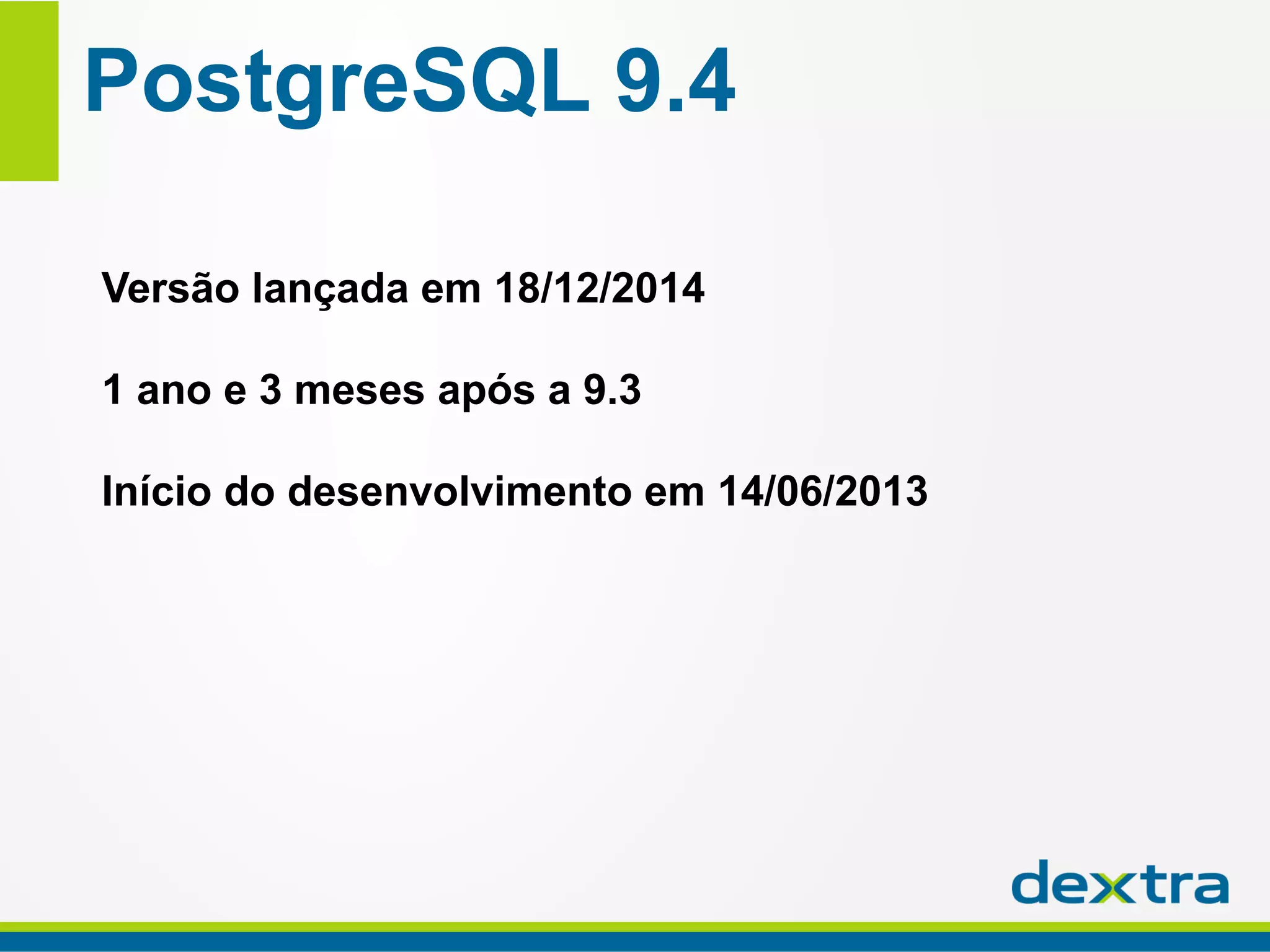 PostgreSQL 9.4

Versão lançada em 18/12/2014

1 ano e 3 meses após a 9.3

Início do desenvolvimento em 14/06/2013

dextra